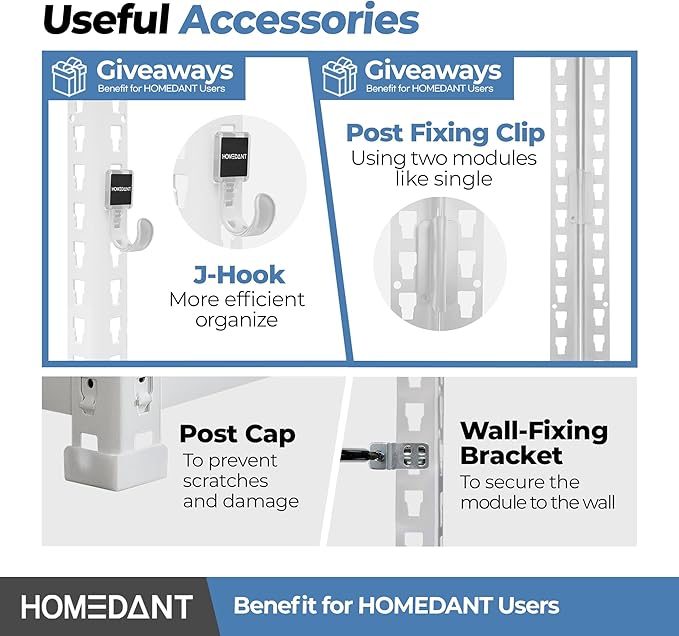 Useful Accessories

Giveaways
Benefit for HOMEDANT Users

HOMEDANT

HOMEDANT

J-Hook
More efficient organize

Giveaways
Benefit for HOMEDANT Users

Post Fixing Clip
Using two modules like single

Post Cap
To prevent scratches and damage

Wall-Fixing Bracket
To secure the module to the wall

HOMEDANT

Benefit for HOMEDANT Users